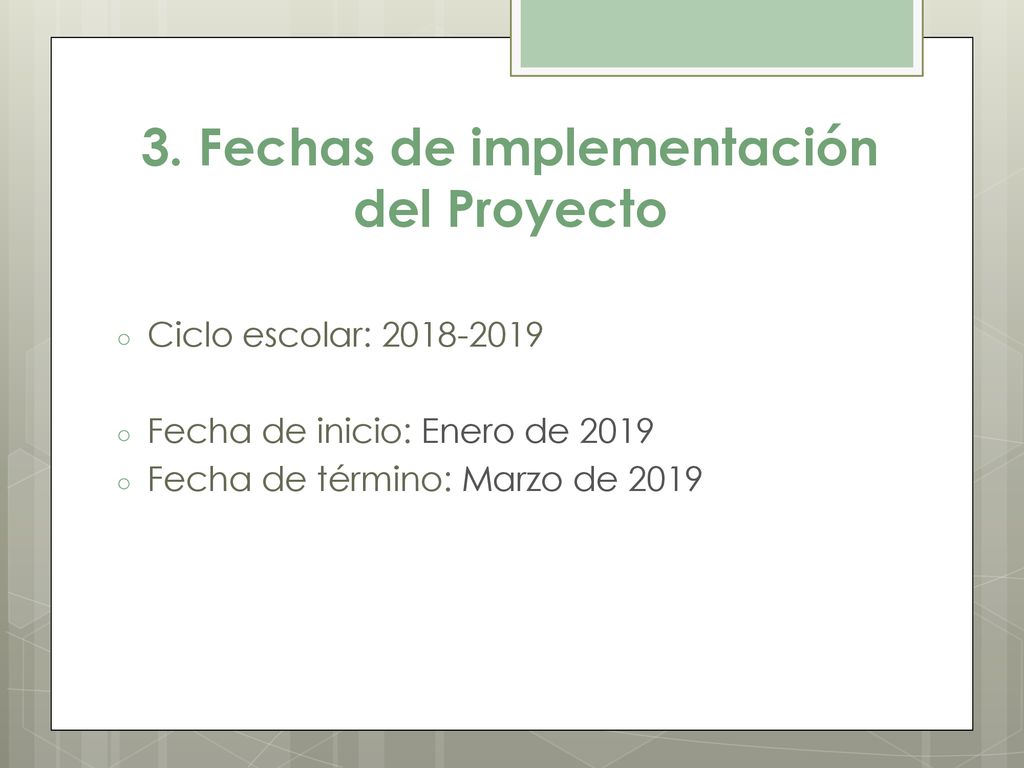 3. Fechas de implementación del Proyecto

○ Ciclo escolar: 2018-2019

○ Fecha de inicio: Enero de 2019
○ Fecha de término: Marzo de 2019